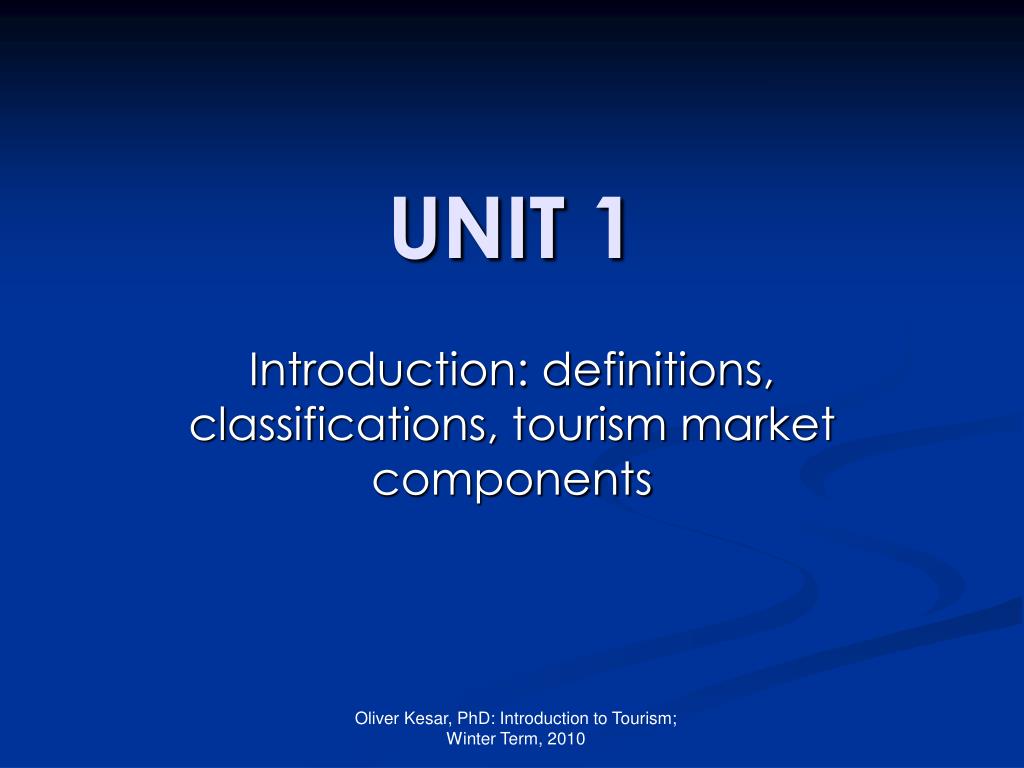 UNIT 1

Introduction: definitions, classifications, tourism market components

Oliver Kesar, PhD: Introduction to Tourism; Winter Term, 2010